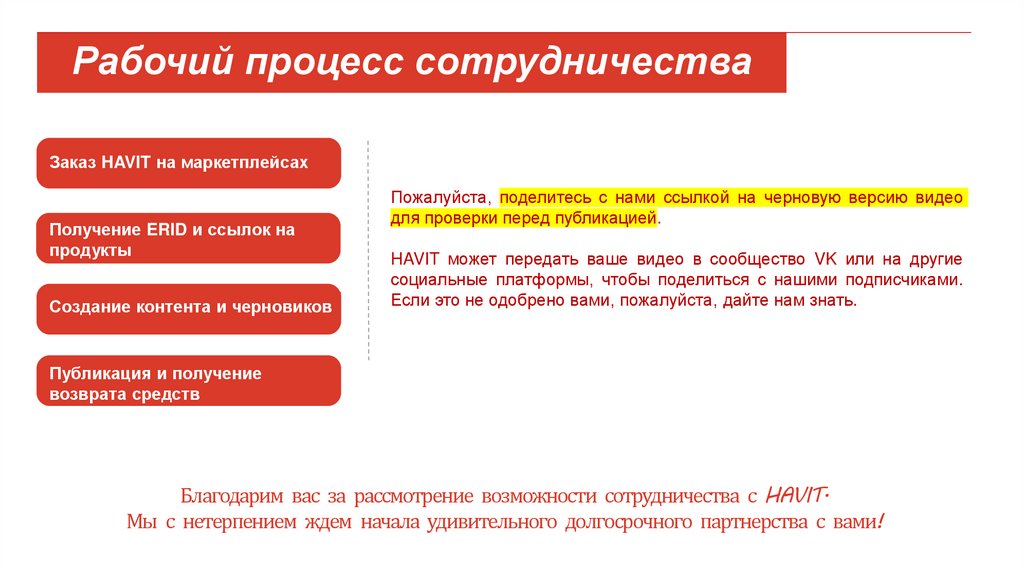 Рабочий процесс сотрудничества

Заказ HAVIT на маркетплейсах

Получение ERID и ссылок на продукты

Создание контента и черновиков

Публикация и получение возврата средств

Пожалуйста, поделитесь с нами ссылкой на черновую версию видео для проверки перед публикацией.

HAVIT может передать ваше видео в сообщество VK или на другие социальные платформы, чтобы поделиться с нашими подписчиками. Если это не одобрено вами, пожалуйста, дайте нам знать.

Благодарим вас за рассмотрение возможности сотрудничества с HAVIT.
Мы с нетерпением ждем начала удивительного долгосрочного партнерства с вами!